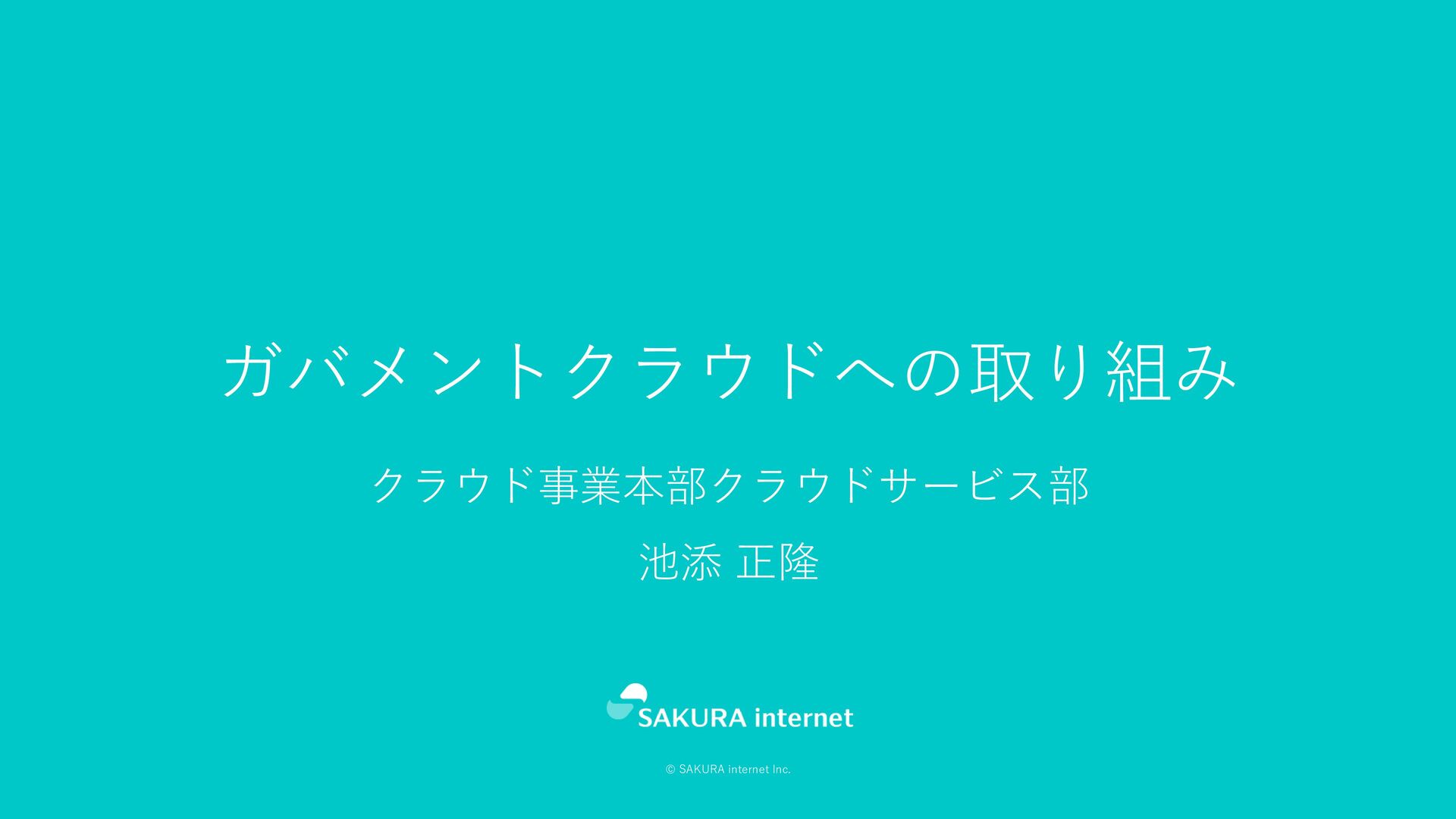 ガバメントクラウドへの取り組み

クラウド事業本部クラウドサービス部

池添 正隆

SAKURA internet

© SAKURA internet Inc.